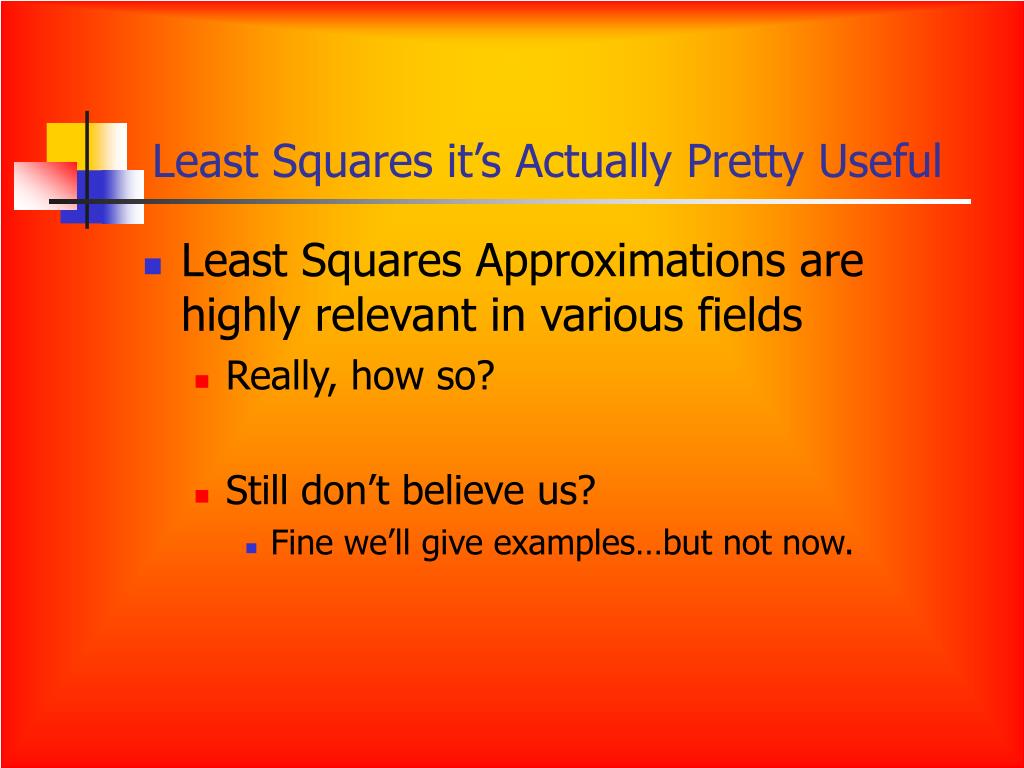 Least Squares it’s Actually Pretty Useful

Least Squares Approximations are highly relevant in various fields

Really, how so?

Still don’t believe us?

Fine we’ll give examples…but not now.